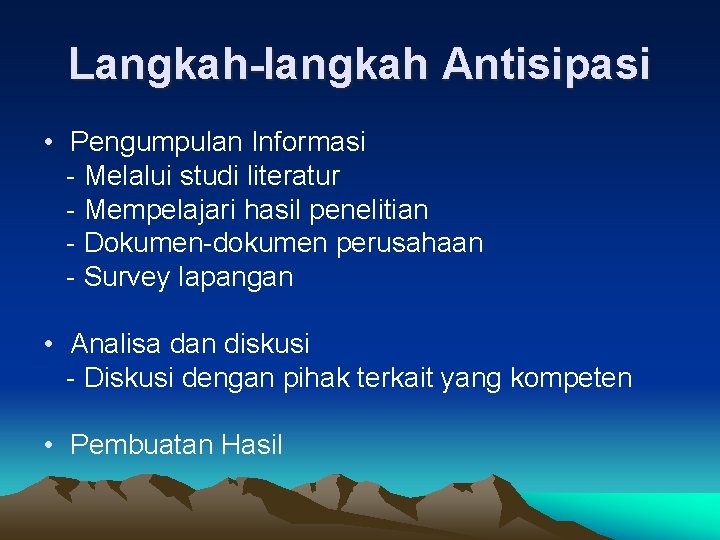 Langkah-langkah Antisipasi

• Pengumpulan Informasi
- Melalui studi literatur
- Mempelajari hasil penelitian
- Dokumen-dokumen perusahaan
- Survey lapangan

• Analisa dan diskusi
- Diskusi dengan pihak terkait yang kompeten

• Pembuatan Hasil